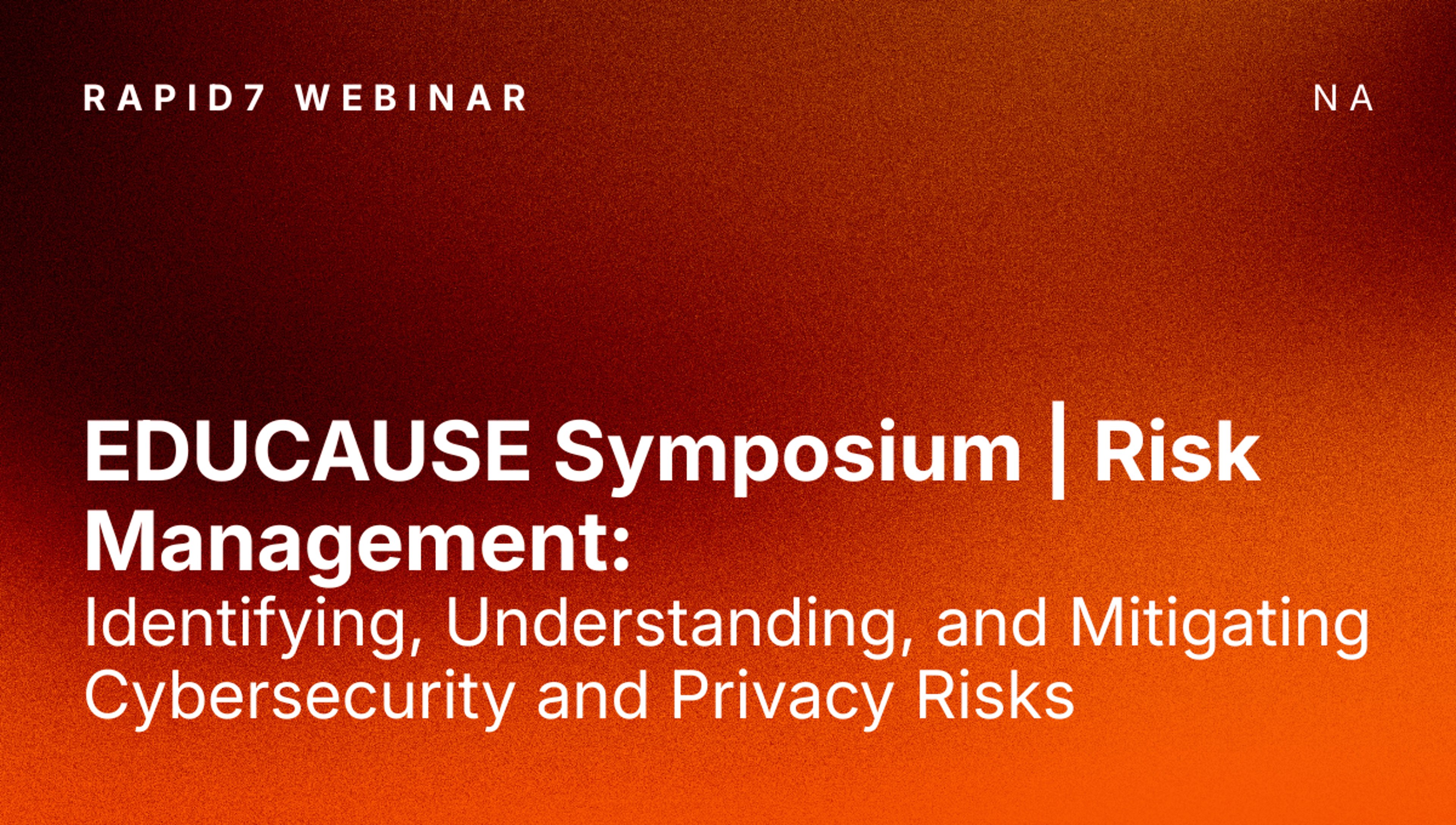 RAPID7 WEBINAR

NA

EDUCAUSE Symposium | Risk Management:
Identifying, Understanding, and Mitigating Cybersecurity and Privacy Risks